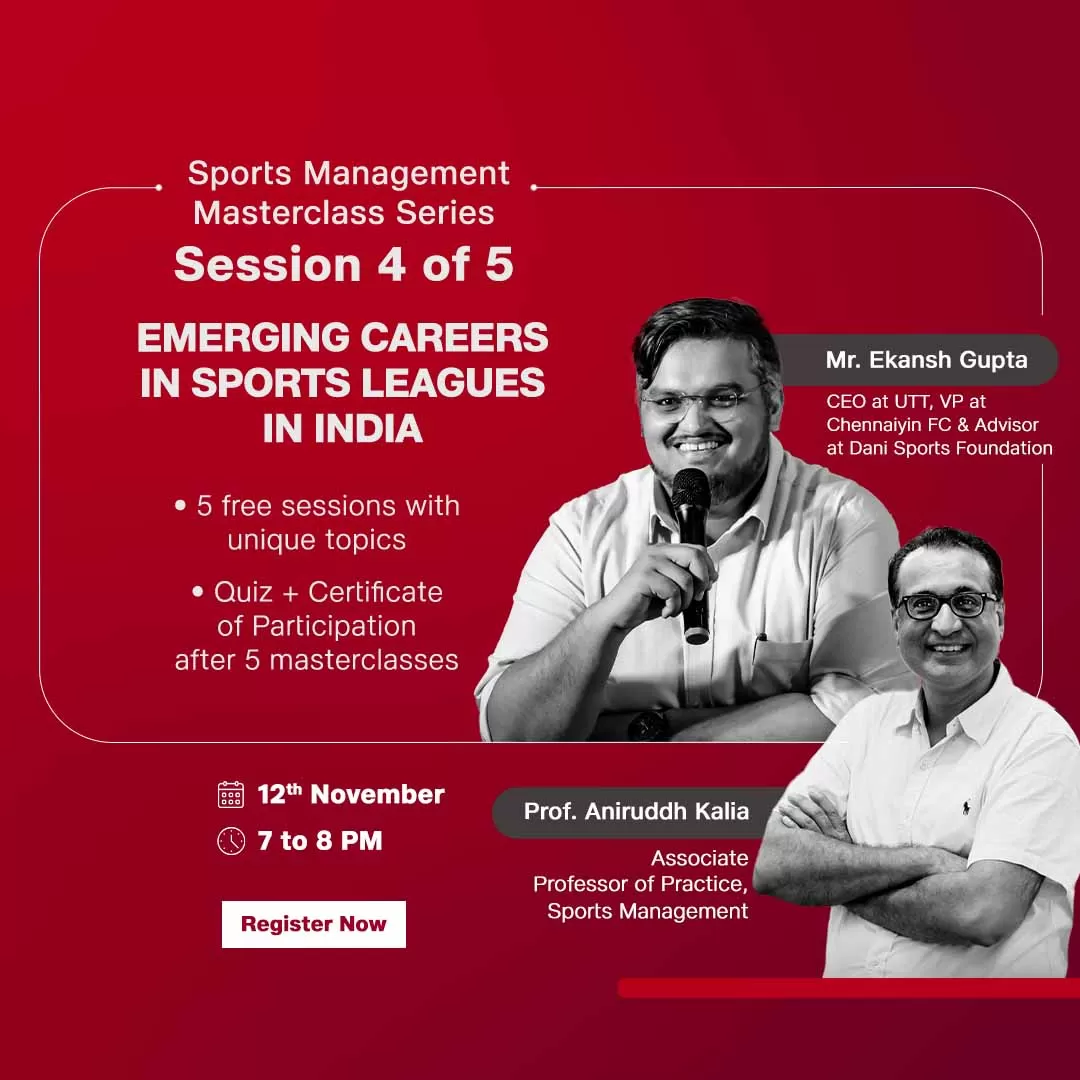 Sports Management Masterclass Series
Session 4 of 5

EMERGING CAREERS IN SPORTS LEAGUES IN INDIA

• 5 free sessions with unique topics

• Quiz + Certificate of Participation after 5 masterclasses

Mr. Ekansh Gupta
CEO at UTT, VP at Chennaiyin FC & Advisor at Dani Sports Foundation

12$^{th}$ November
7 to 8 PM

Register Now

Prof. Aniruddh Kalia
Associate Professor of Practice, Sports Management